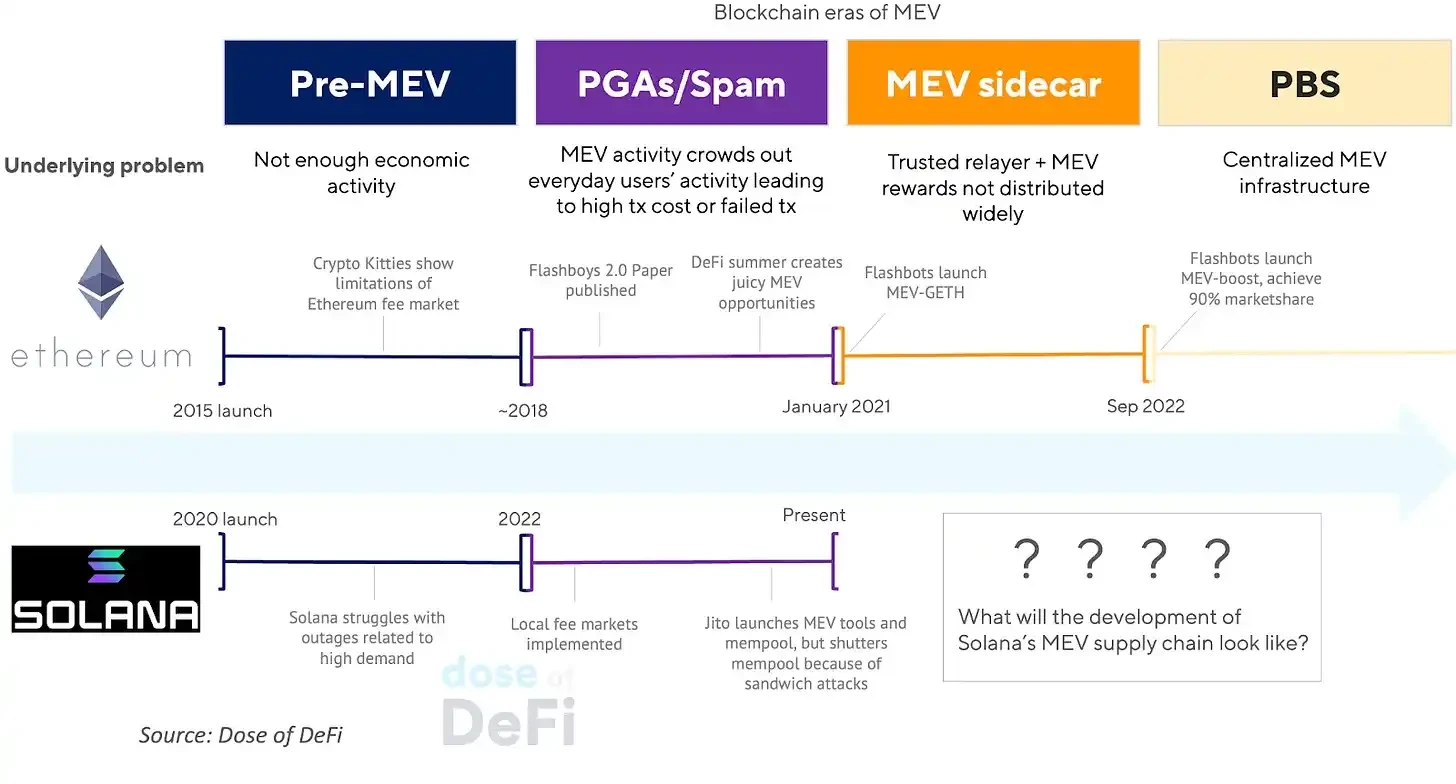 Blockchain eras of MEV

Pre-MEV

PGAs/Spam

MEV sidecar

PBS

Underlying problem

Not enough economic activity

MEV activity crowds out everyday users' activity leading to high tx cost or failed tx

Trusted relayer + MEV rewards not distributed widely

Centralized MEV infrastructure

ethereum

Crypto Kitties show limitations of Ethereum fee market

Flashboys 2.0 Paper published

DeFi summer creates juicy MEV opportunities

Flashbots launch MEV-GETH

Flashbots launch MEV-boost, achieve 90% marketshare

2015 launch

~2018

January 2021

Sep 2022

2020 launch

2022

Present

SOLANA

Solana struggles with outages related to high demand

Local fee markets implemented

Jito launches MEV tools and mempool, but shutters mempool because of sandwich attacks

? ? ? ?

What will the development of Solana's MEV supply chain look like?

dose of DeFi

Source: Dose of DeFi